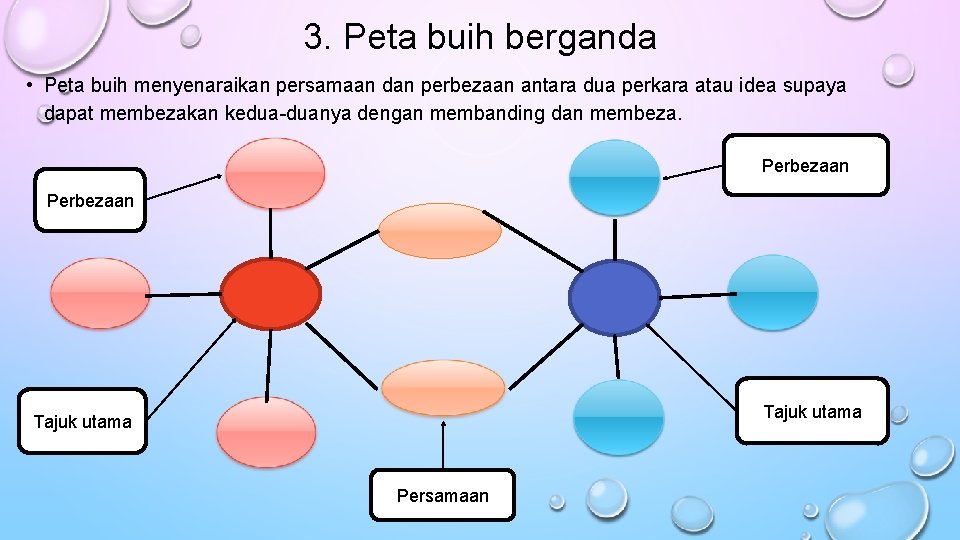 3. Peta buih berganda

• Peta buih menyenaraikan persamaan dan perbezaan antara dua perkara atau idea supaya dapat membezakan kedua-duanya dengan membanding dan membeza.

Perbezaan

Perbezaan

Tajuk utama

Tajuk utama

Persamaan